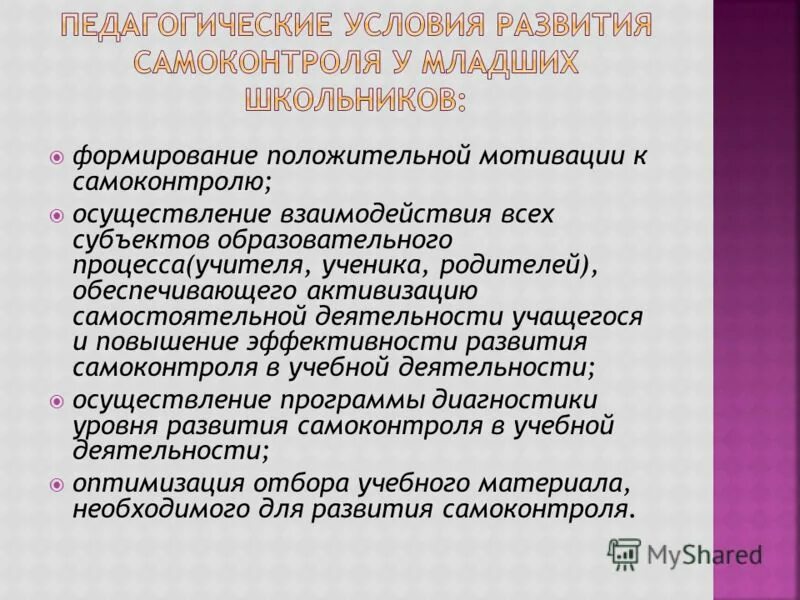 ПЕДАГОГИЧЕСКИЕ УСЛОВИЯ РАЗВИТИЯ САМОКОНТРОЛЯ У МЛАДШИХ ШКОЛЬНИКОВ:

формирование положительной мотивации к самоконтролю;

осуществление взаимодействия всех субъектов образовательного процесса(учителя, ученика, родителей), обеспечивающего активизацию самостоятельной деятельности учащегося и повышение эффективности развития самоконтроля в учебной деятельности;

осуществление программы диагностики уровня развития самоконтроля в учебной деятельности;

оптимизация отбора учебного материала, необходимого для развития самоконтроля.

MyShared